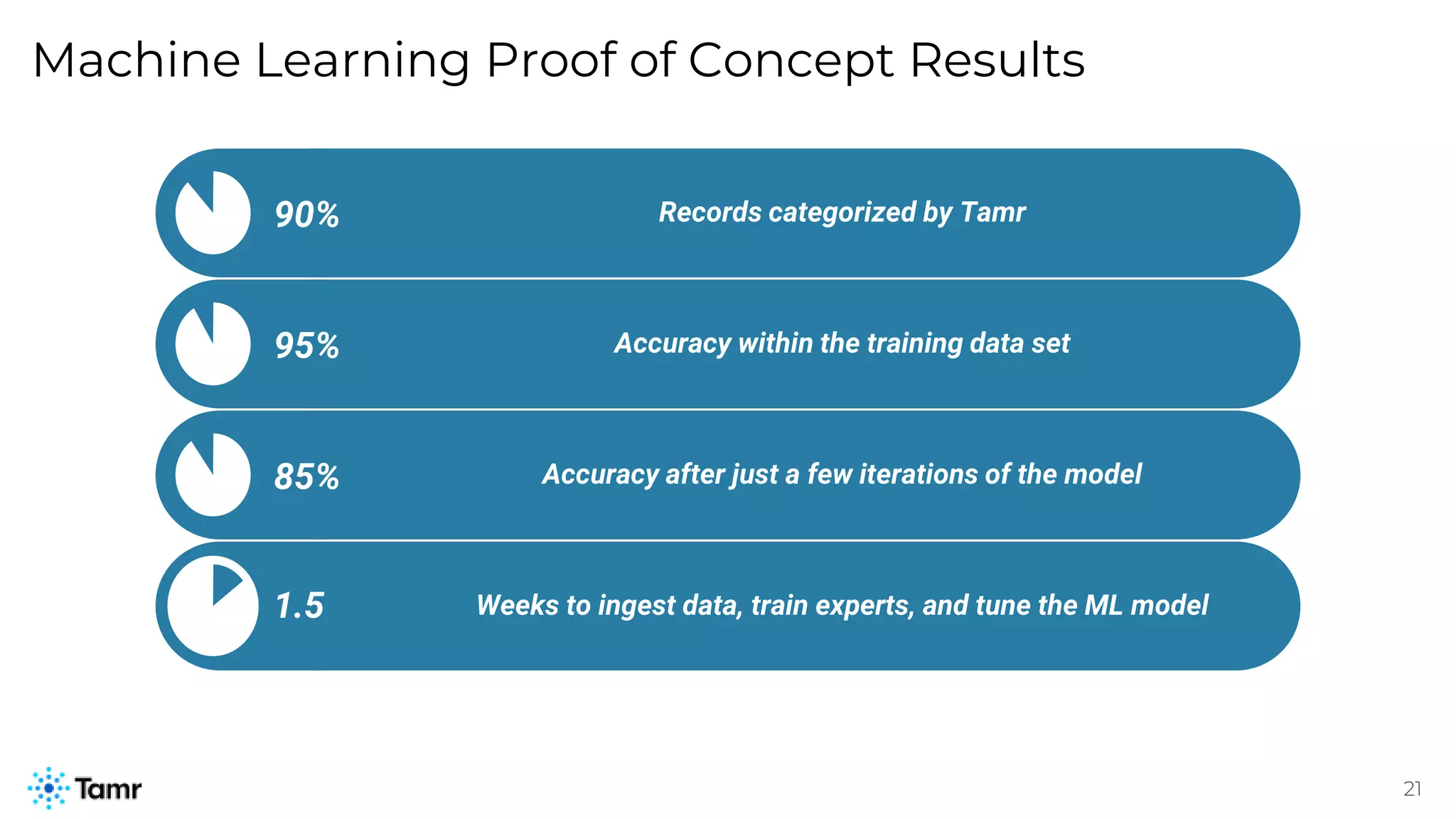 Machine Learning Proof of Concept Results

90% Records categorized by Tamr

95% Accuracy within the training data set

85% Accuracy after just a few iterations of the model

1.5 Weeks to ingest data, train experts, and tune the ML model

Tamr

21